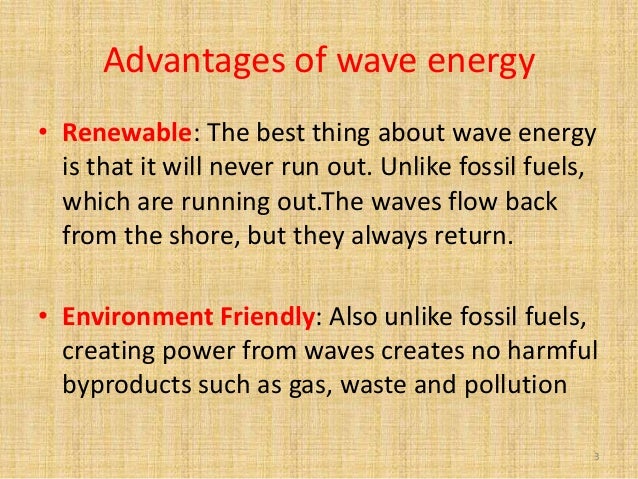 Advantages of wave energy

• Renewable: The best thing about wave energy is that it will never run out. Unlike fossil fuels, which are running out.The waves flow back from the shore, but they always return.

• Environment Friendly: Also unlike fossil fuels, creating power from waves creates no harmful byproducts such as gas, waste and pollution

3